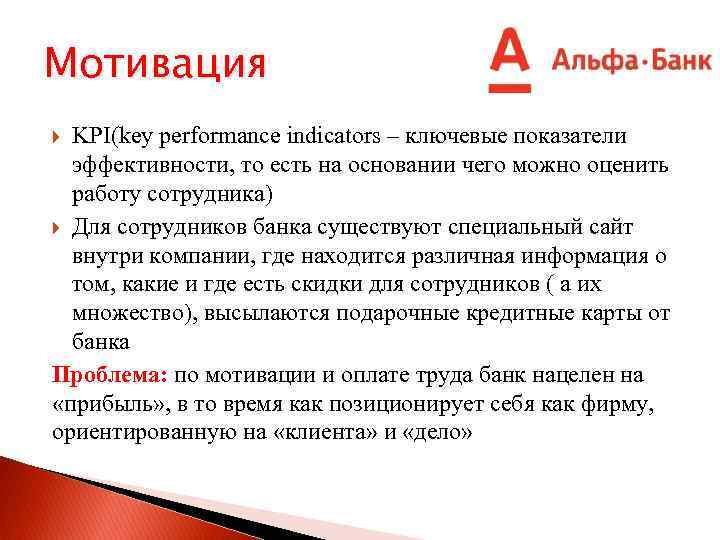 Мотивация

А Альфа·Банк

KPI(key performance indicators – ключевые показатели эффективности, то есть на основании чего можно оценить работу сотрудника)

Для сотрудников банка существуют специальный сайт внутри компании, где находится различная информация о том, какие и где есть скидки для сотрудников ( а их множество), высылаются подарочные кредитные карты от банка

Проблема: по мотивации и оплате труда банк нацелен на «прибыль», в то время как позиционирует себя как фирму, ориентированную на «клиента» и «дело»